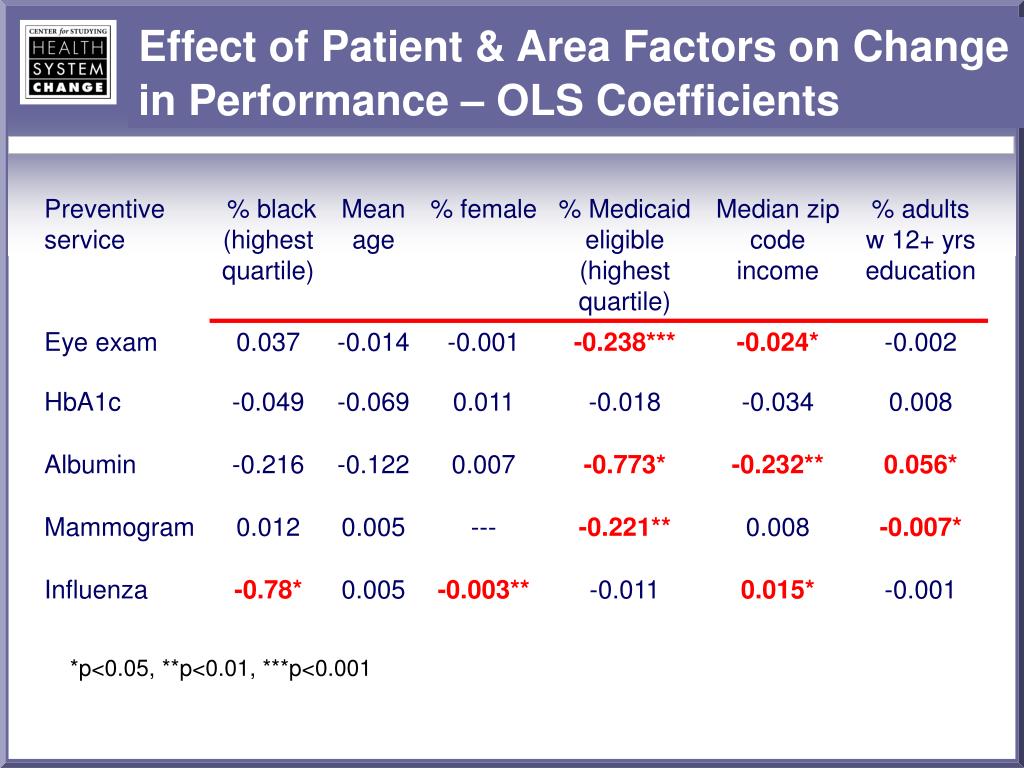 CENTER for STUDYING HEALTH SYSTEM CHANGE

Effect of Patient & Area Factors on Change in Performance – OLS Coefficients

| Preventive service | % black (highest quartile) | Mean age | % female | % Medicaid eligible (highest quartile) | Median zip code income | % adults w 12+ yrs education |
|---|---|---|---|---|---|---|
| Eye exam | 0.037 | -0.014 | -0.001 | -0.238*** | -0.024* | -0.002 |
| HbA1c | -0.049 | -0.069 | 0.011 | -0.018 | -0.034 | 0.008 |
| Albumin | -0.216 | -0.122 | 0.007 | -0.773* | -0.232** | 0.056* |
| Mammogram | 0.012 | 0.005 | --- | -0.221** | 0.008 | -0.007* |
| Influenza | -0.78* | 0.005 | -0.003** | -0.011 | 0.015* | -0.001 |

*p<0.05, **p<0.01, ***p<0.001